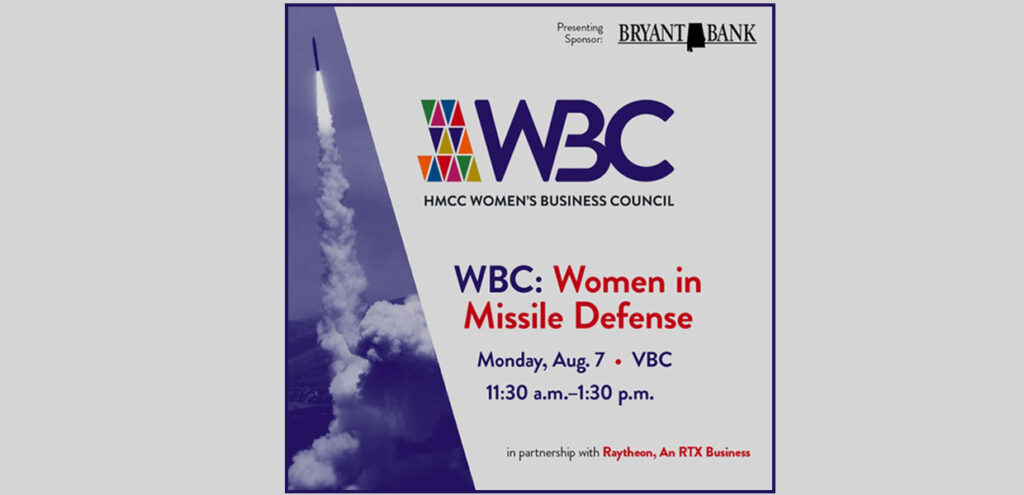 Presenting Sponsor: BRYANT BANK

WBC

HMCC WOMEN'S BUSINESS COUNCIL

WBC: Women in Missile Defense

Monday, Aug. 7 • VBC

11:30 a.m.–1:30 p.m.

in partnership with Raytheon, An RTX Business